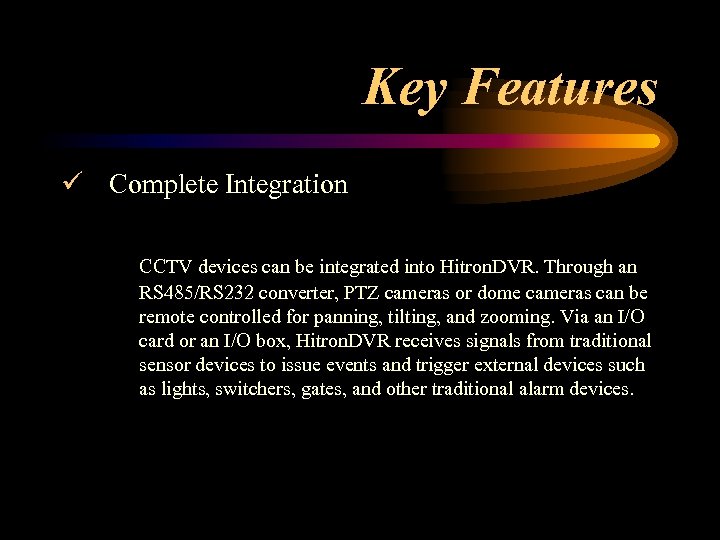 Key Features

✓ Complete Integration

CCTV devices can be integrated into HitronDVR. Through an RS485/RS232 converter, PTZ cameras or dome cameras can be remote controlled for panning, tilting, and zooming. Via an I/O card or an I/O box, HitronDVR receives signals from traditional sensor devices to issue events and trigger external devices such as lights, switchers, gates, and other traditional alarm devices.